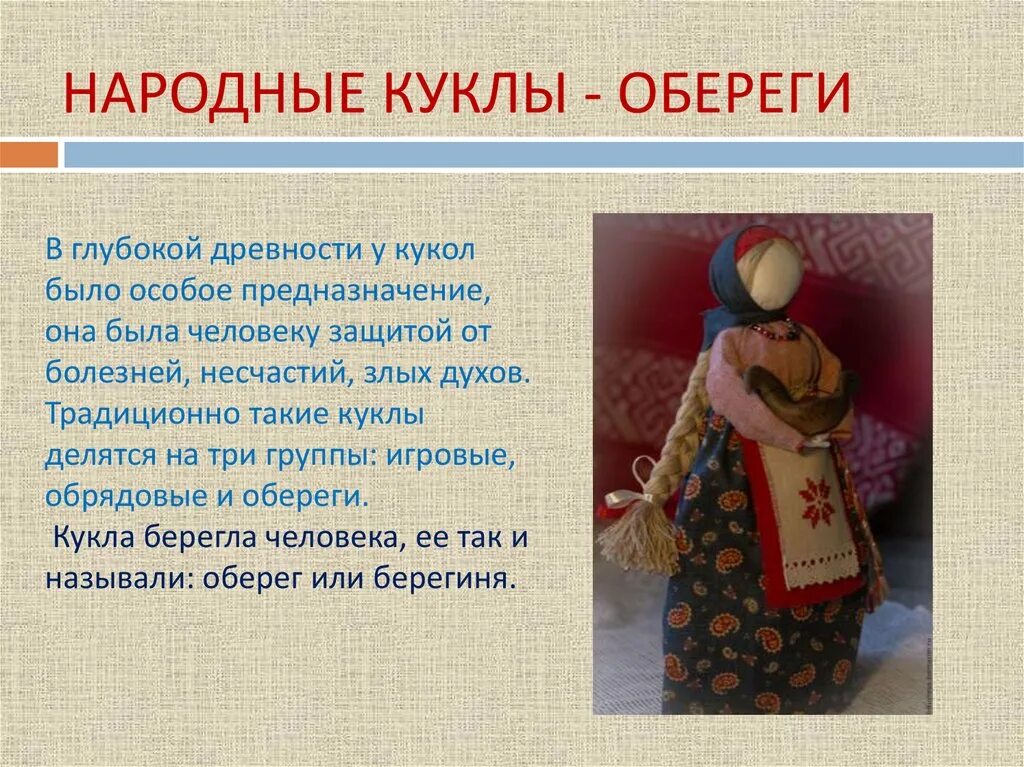 НАРОДНЫЕ КУКЛЫ - ОБЕРЕГИ

В глубокой древности у кукол было особое предназначение, она была человеку защитой от болезней, несчастий, злых духов. Традиционно такие куклы делятся на три группы: игровые, обрядовые и обереги.

Кукла берегла человека, ее так и называли: оберег или берегиня.